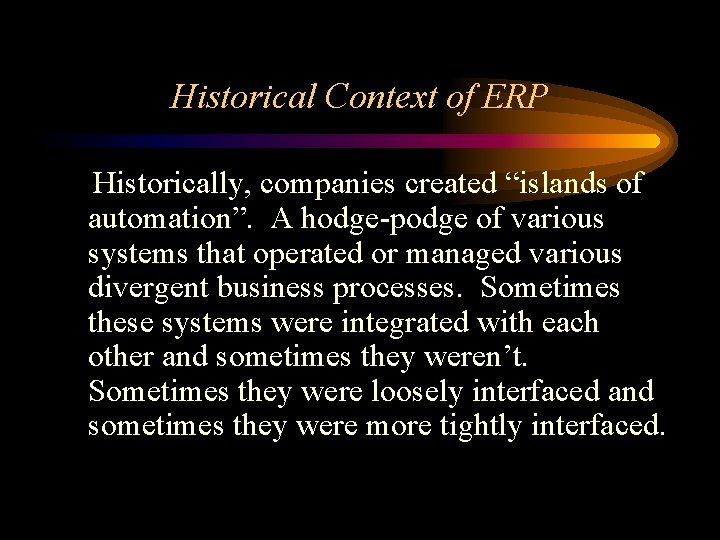 Historical Context of ERP

Historically, companies created “islands of automation”. A hodge-podge of various systems that operated or managed various divergent business processes. Sometimes these systems were integrated with each other and sometimes they weren’t. Sometimes they were loosely interfaced and sometimes they were more tightly interfaced.